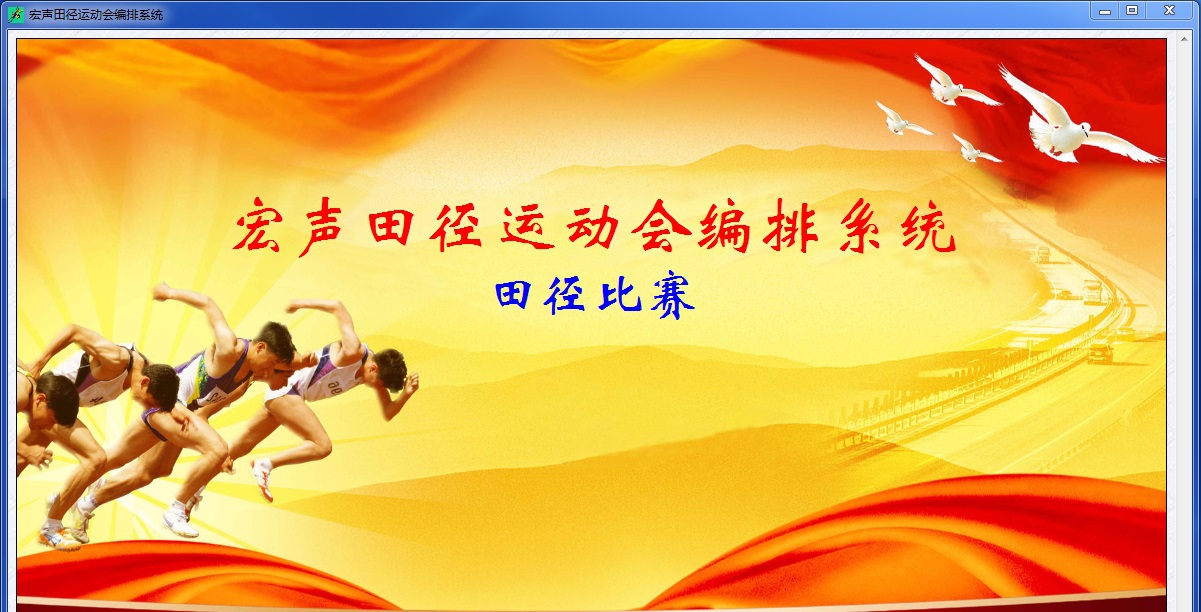 宏声田径运动会编排系统

宏声田径运动会编排系统

田径比赛